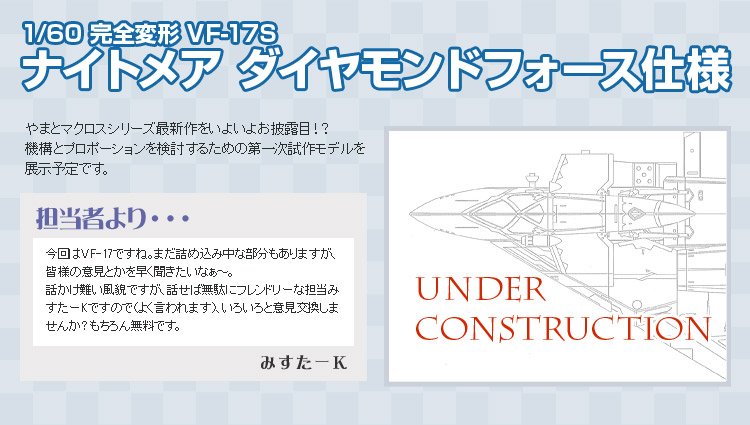 1/60 完全変形 VF-17S
ナイトメア ダイヤモンドフォース仕様

やまとマクロスシリーズ最新作をいよいよお披露目！？
機構とプロポーションを検討するための第一次試作モデルを展示予定です。

担当者より・・・

今回はVF-17ですね。まだ詰め込み中な部分もありますが、皆様の意見とかを早く聞きたいなぁ～。
話かけ難い風貌ですが、話せば無駄にフレンドリーな担当みすたーKですので(よく言われます)、いろいろと意見交換しませんか？もちろん無料です。

みすたーK

UNDER CONSTRUCTION